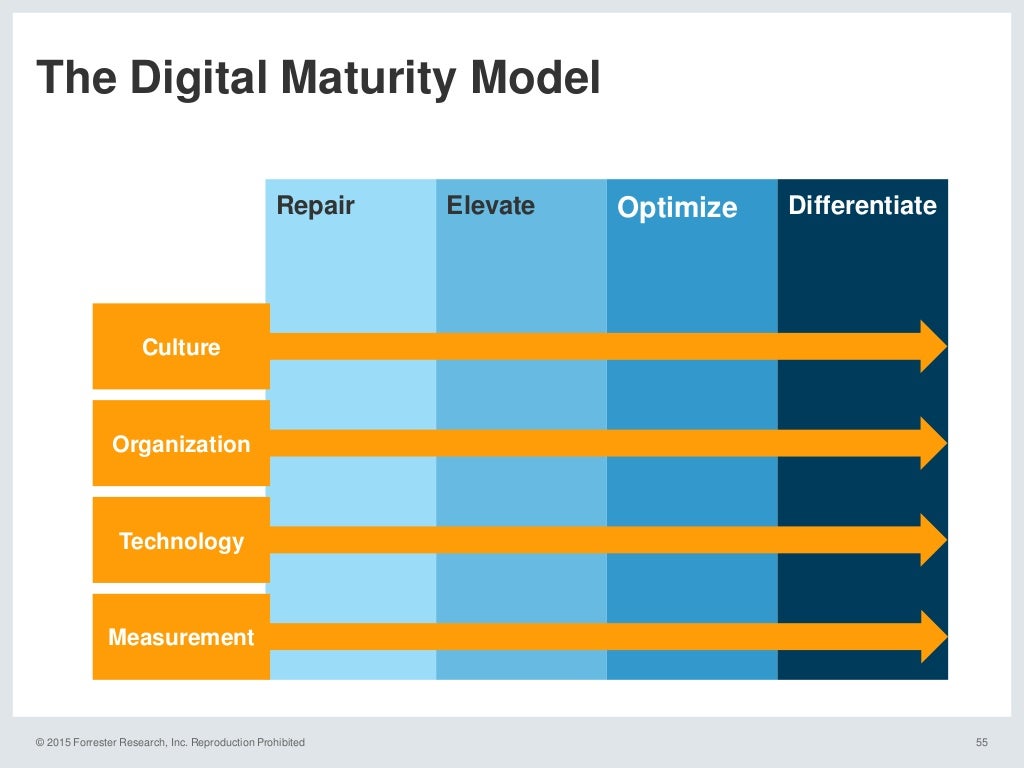 The Digital Maturity Model

Repair

Elevate

Optimize

Differentiate

Culture

Organization

Technology

Measurement

© 2015 Forrester Research, Inc. Reproduction Prohibited

55